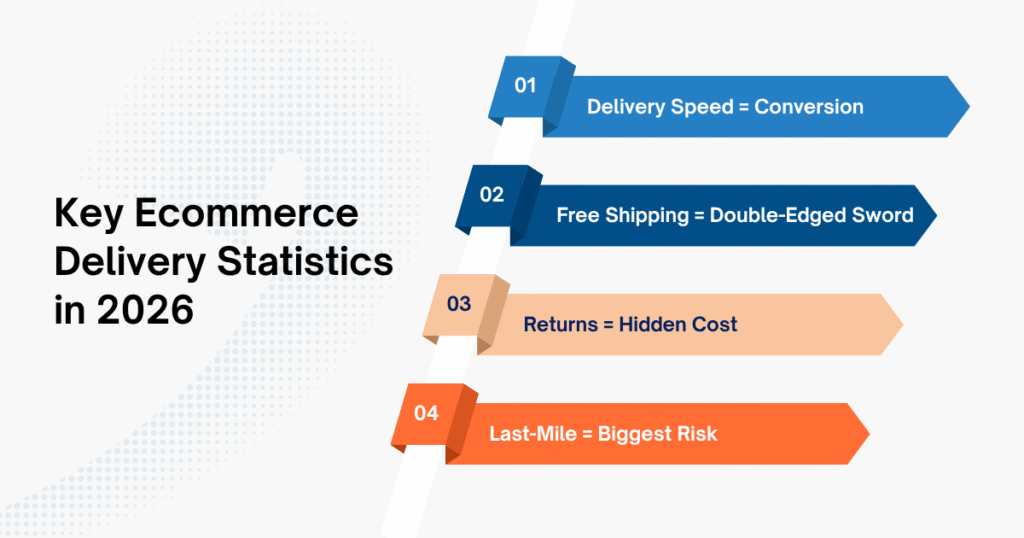 Key Ecommerce Delivery Statistics in 2026

01 Delivery Speed = Conversion

02 Free Shipping = Double-Edged Sword

03 Returns = Hidden Cost

04 Last-Mile = Biggest Risk